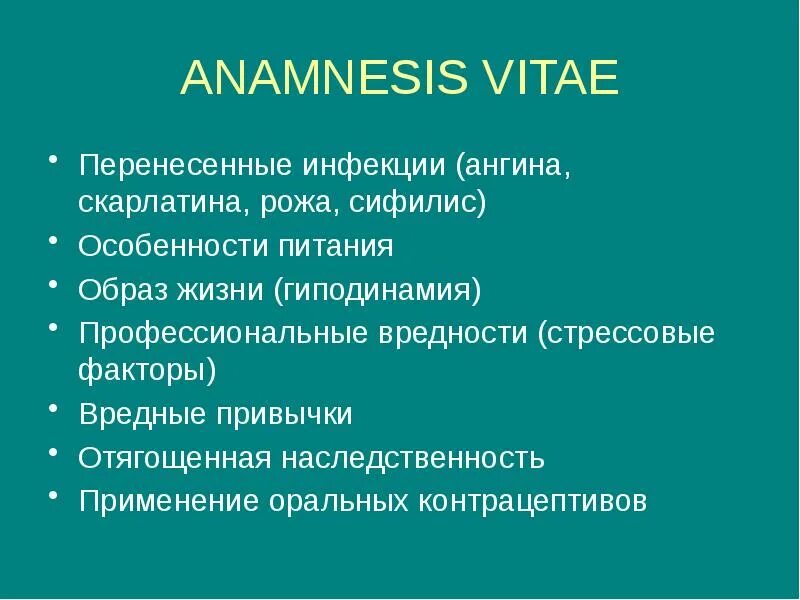 ANAMNESIS VITAE

• Перенесенные инфекции (ангина, скарлатина, рожа, сифилис)
• Особенности питания
• Образ жизни (гиподинамия)
• Профессиональные вредности (стрессовые факторы)
• Вредные привычки
• Отягощенная наследственность
• Применение оральных контрацептивов